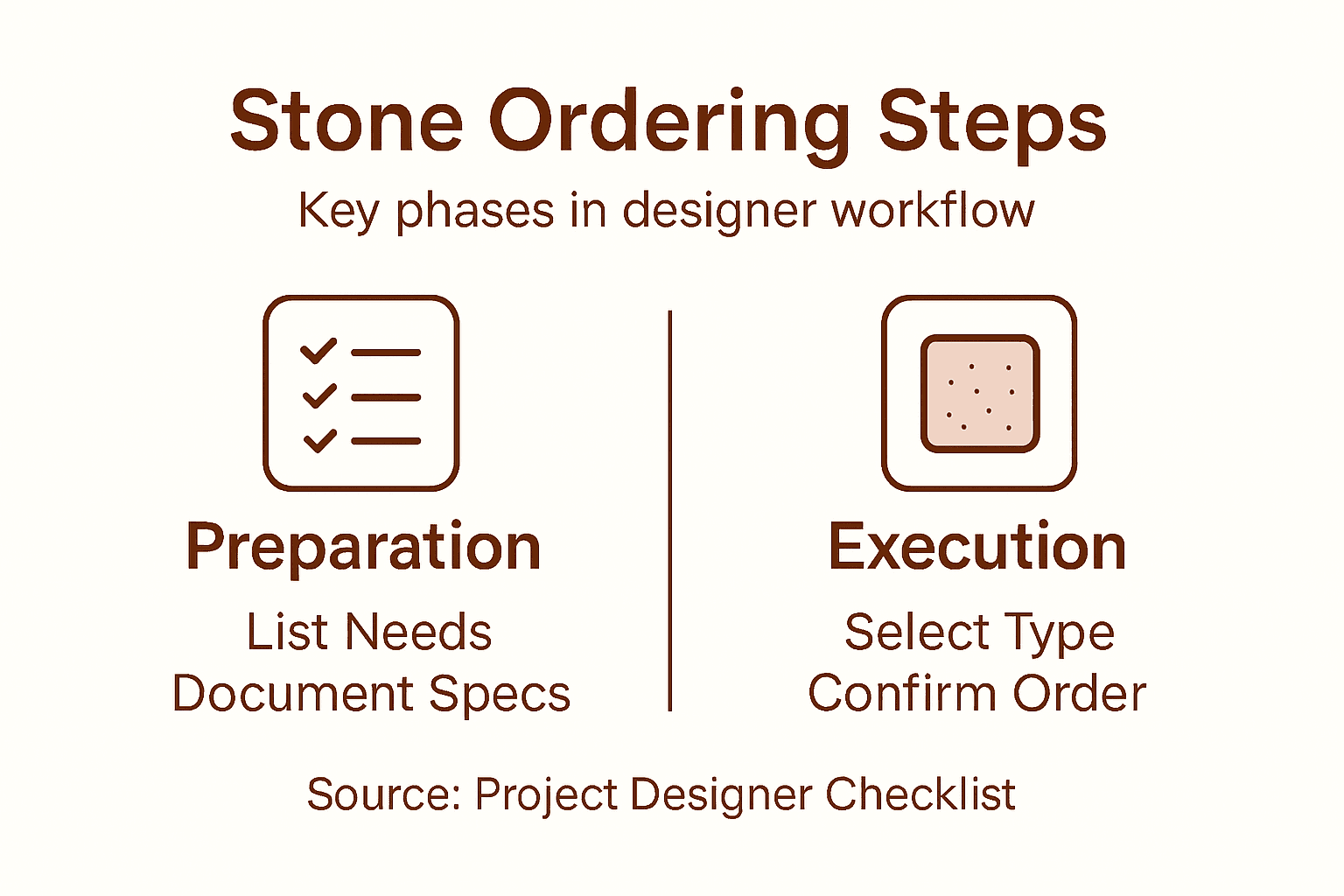 Stone Ordering Steps

Key phases in designer workflow

Preparation

List Needs
Document Specs

Execution

Select Type
Confirm Order

Source: Project Designer Checklist